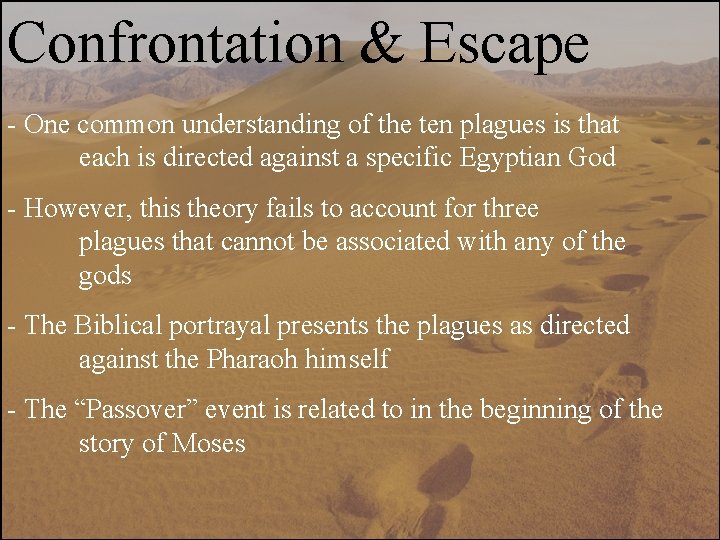 Confrontation & Escape

- One common understanding of the ten plagues is that each is directed against a specific Egyptian God

- However, this theory fails to account for three plagues that cannot be associated with any of the gods

- The Biblical portrayal presents the plagues as directed against the Pharaoh himself

- The “Passover” event is related to in the beginning of the story of Moses